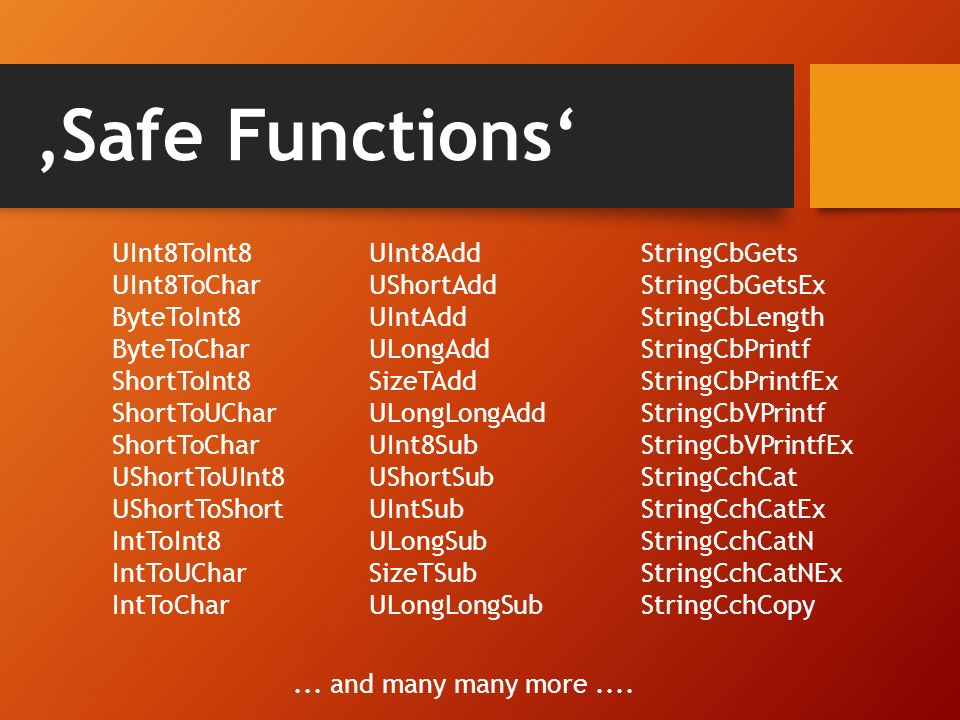 ‚Safe Functions‘

UInt8ToInt8
UInt8ToChar
ByteToInt8
ByteToChar
ShortToInt8
ShortToUChar
ShortToChar
UShortToUInt8
UShortToShort
IntToInt8
IntToUChar
IntToChar

UInt8Add
UShortAdd
UIntAdd
ULongAdd
SizeTAdd
ULongLongAdd
UInt8Sub
UShortSub
UIntSub
ULongSub
SizeTSub
ULongLongSub

StringCbGets
StringCbGetsEx
StringCbLength
StringCbPrintf
StringCbPrintfEx
StringCbVPrintf
StringCbVPrintfEx
StringCchCat
StringCchCatEx
StringCchCatN
StringCchCatNEx
StringCchCopy

... and many many more ....